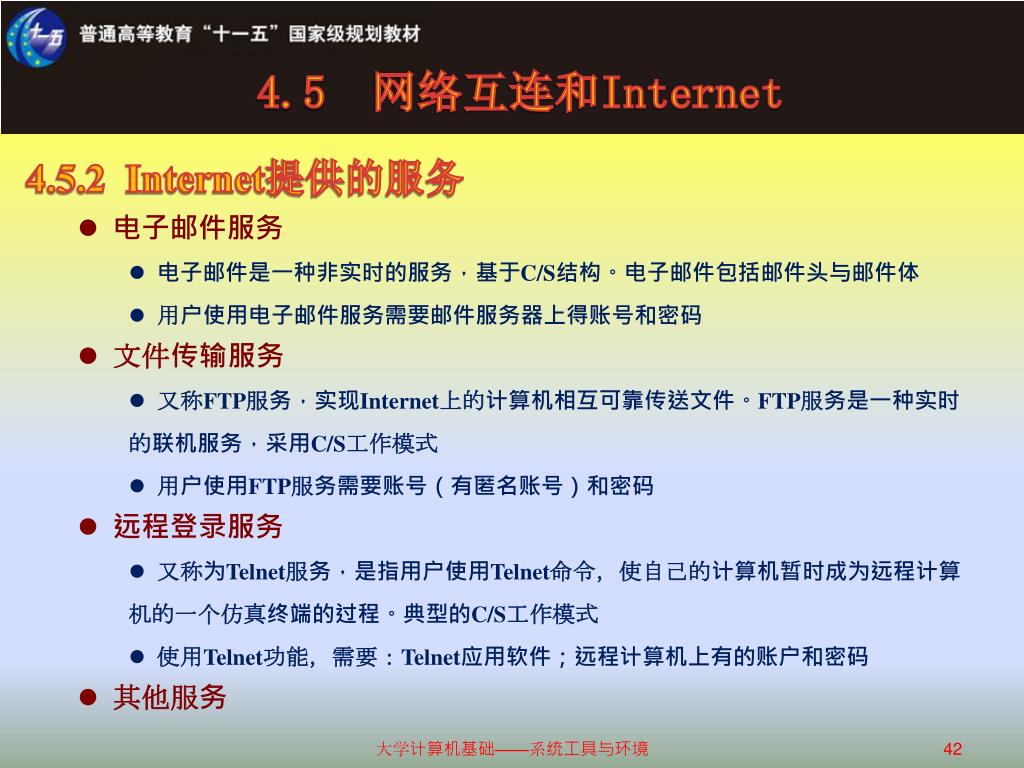 十一五

普通高等教育“十一五”国家级规划教材

4.5　网络互连和Internet

4.5.2 Internet提供的服务

● 电子邮件服务

● 电子邮件是一种非实时的服务，基于C/S结构。电子邮件包括邮件头与邮件体

● 用户使用电子邮件服务需要邮件服务器上得账号和密码

● 文件传输服务

● 又称FTP服务，实现Internet上的计算机相互可靠传送文件。FTP服务是一种实时的联机服务，采用C/S工作模式

● 用户使用FTP服务需要账号（有匿名账号）和密码

● 远程登录服务

● 又称为Telnet服务，是指用户使用Telnet命令，使自己的计算机暂时成为远程计算机的一个仿真终端的过程。典型的C/S工作模式

● 使用Telnet功能，需要：Telnet应用软件；远程计算机上有的账户和密码

● 其他服务

大学计算机基础——系统工具与环境

42